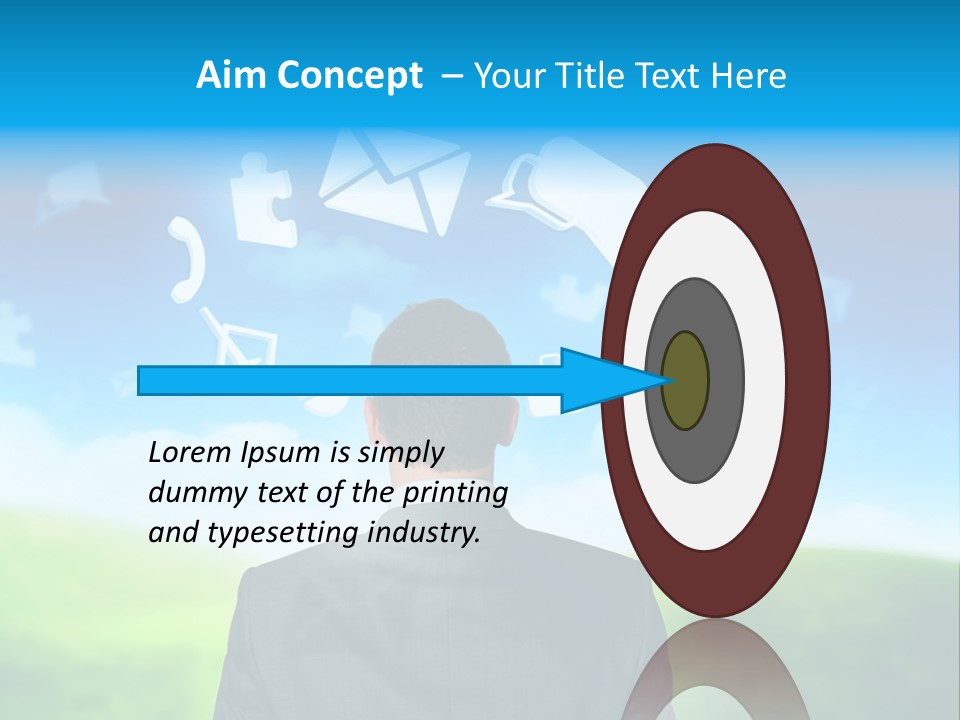 Aim Concept – Your Title Text Here

Lorem Ipsum is simply dummy text of the printing and typesetting industry.